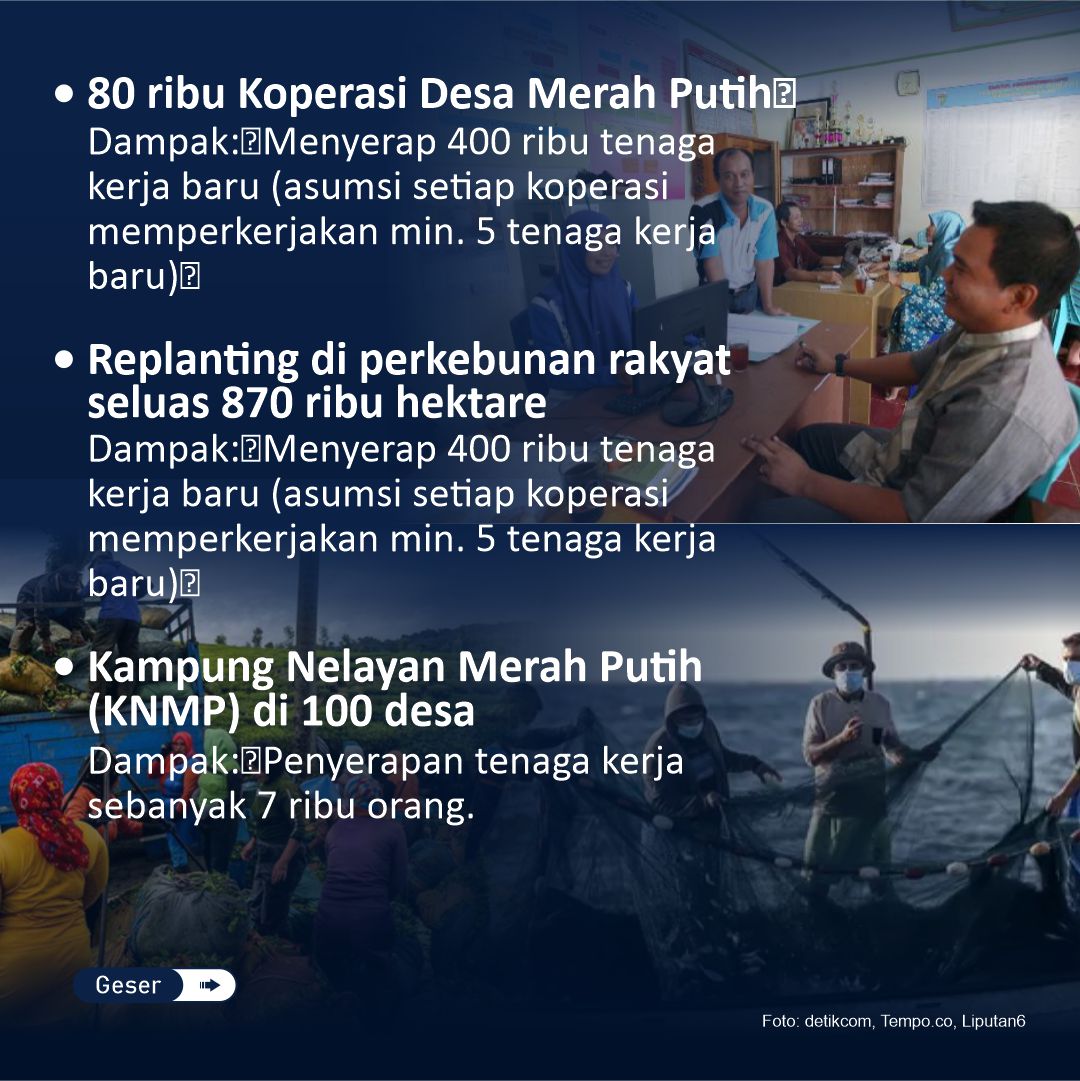 • 80 ribu Koperasi Desa Merah Putih
Dampak: Menyerap 400 ribu tenaga kerja baru (asumsi setiap koperasi memperkerjakan min. 5 tenaga kerja baru)

• Replanting di perkebunan rakyat seluas 870 ribu hektare
Dampak: Menyerap 400 ribu tenaga kerja baru (asumsi setiap koperasi memperkerjakan min. 5 tenaga kerja baru)

• Kampung Nelayan Merah Putih (KNMP) di 100 desa
Dampak: Penyerapan tenaga kerja sebanyak 7 ribu orang.

Geser

Foto: detikcom, Tempo.co, Liputan6